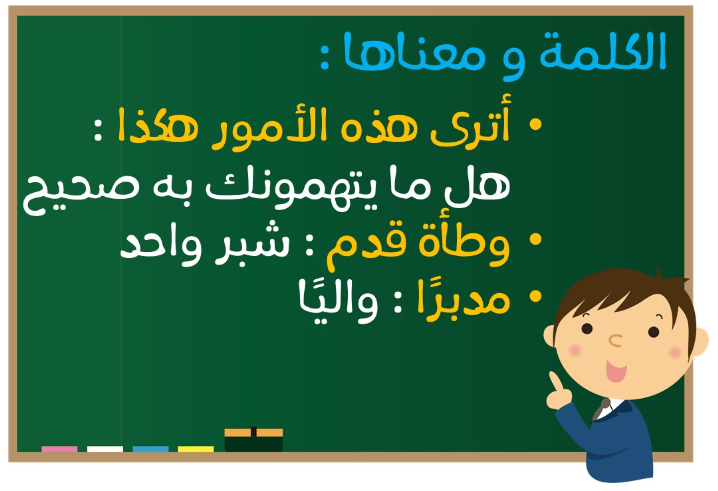 الكلمة و معناها :

• أترى هذه الأمور هكذا : هل ما يتهمونك به صحيح

• وطأة قدم : شبر واحد

• مدبرًا : واليًا